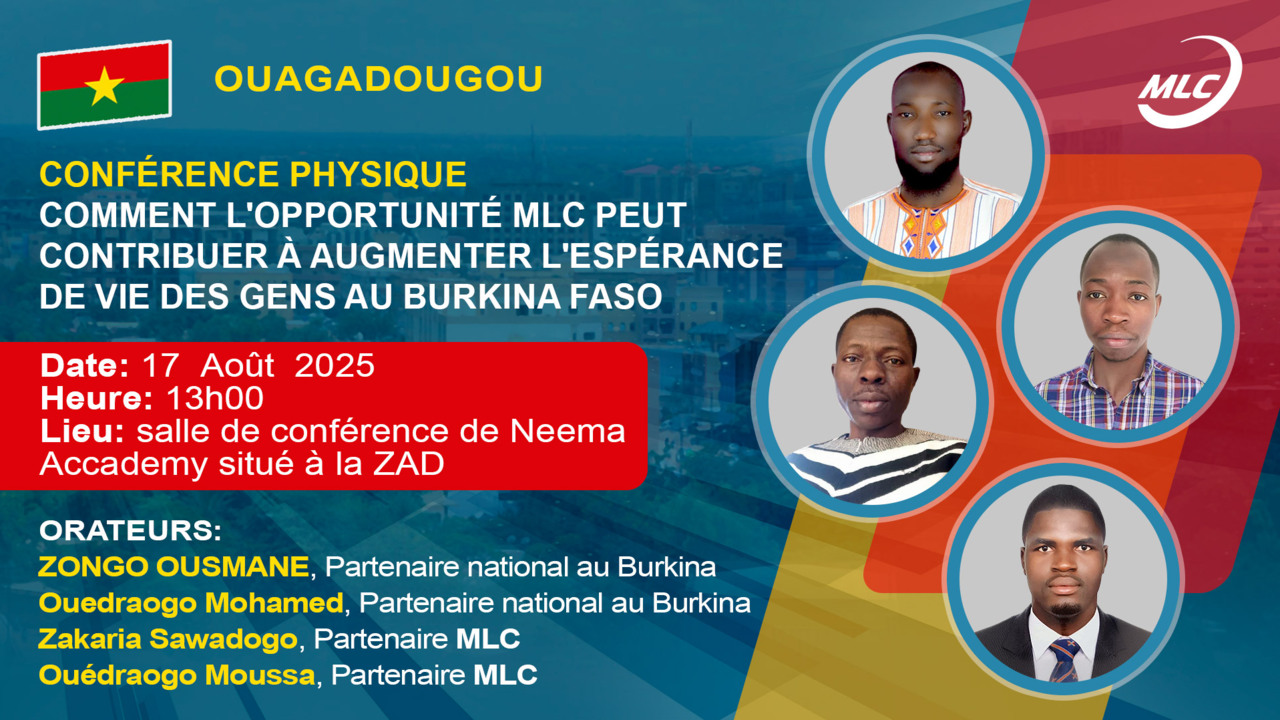 OUAGADOUGOU

MLC

CONFÉRENCE PHYSIQUE
COMMENT L'OPPORTUNITÉ MLC PEUT CONTRIBUER À AUGMENTER L'ESPÉRANCE DE VIE DES GENS AU BURKINA FASO

Date: 17 Août 2025
Heure: 13h00
Lieu: salle de conférence de Neema Accademy situé à la ZAD

ORATEURS:
ZONGO OUSMANE, Partenaire national au Burkina
Ouedraogo Mohamed, Partenaire national au Burkina
Zakaria Sawadogo, Partenaire MLC
Ouédraogo Moussa, Partenaire MLC